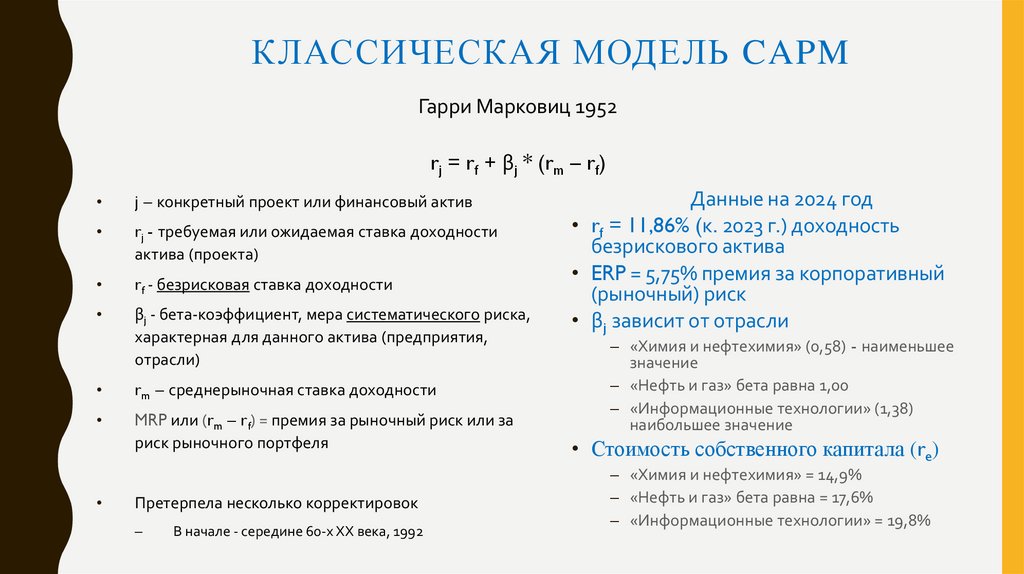 КЛАССИЧЕСКАЯ МОДЕЛЬ CAPM

Гарри Марковиц 1952

$r_j = r_f + \beta_j * (r_m – r_f)$

• j – конкретный проект или финансовый актив

• $r_j$ - требуемая или ожидаемая ставка доходности актива (проекта)

• $r_f$ - безрисковая ставка доходности

• $\beta_j$ - бета-коэффициент, мера систематического риска, характерная для данного актива (предприятия, отрасли)

• $r_m$ – среднерыночная ставка доходности

• MRP или ($r_m – r_f$) = премия за рыночный риск или за риск рыночного портфеля

• Претерпела несколько корректировок

– В начале - середине 60-х XX века, 1992

Данные на 2024 год

• $r_f$ = 11,86% (к. 2023 г.) доходность безрискового актива

• ERP = 5,75% премия за корпоративный (рыночный) риск

• $\beta_j$ зависит от отрасли

– «Химия и нефтехимия» (0,58) - наименьшее значение

– «Нефть и газ» бета равна 1,00

– «Информационные технологии» (1,38) наибольшее значение

• Стоимость собственного капитала ($r_e$)

– «Химия и нефтехимия» = 14,9%

– «Нефть и газ» бета равна = 17,6%

– «Информационные технологии» = 19,8%